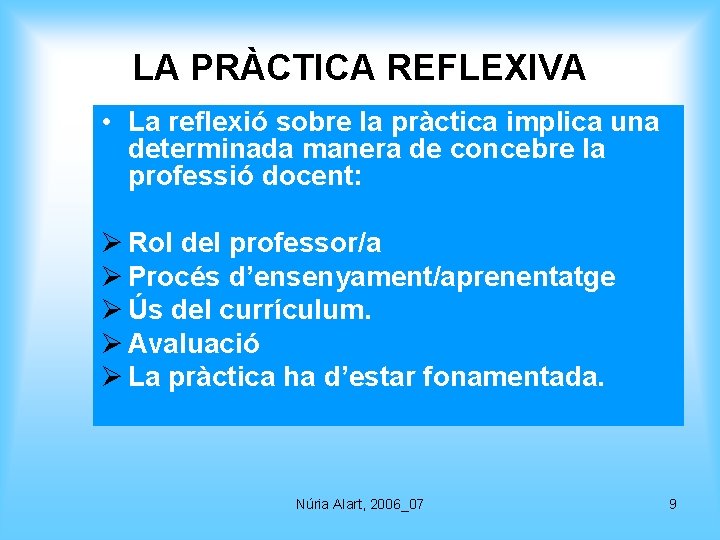 LA PRÀCTICA REFLEXIVA

• La reflexió sobre la pràctica implica una determinada manera de concebre la professió docent:

➢ Rol del professor/a
➢ Procés d'ensenyament/aprenentatge
➢ Ús del currículum.
➢ Avaluació
➢ La pràctica ha d'estar fonamentada.

Núria Alart, 2006_07

9